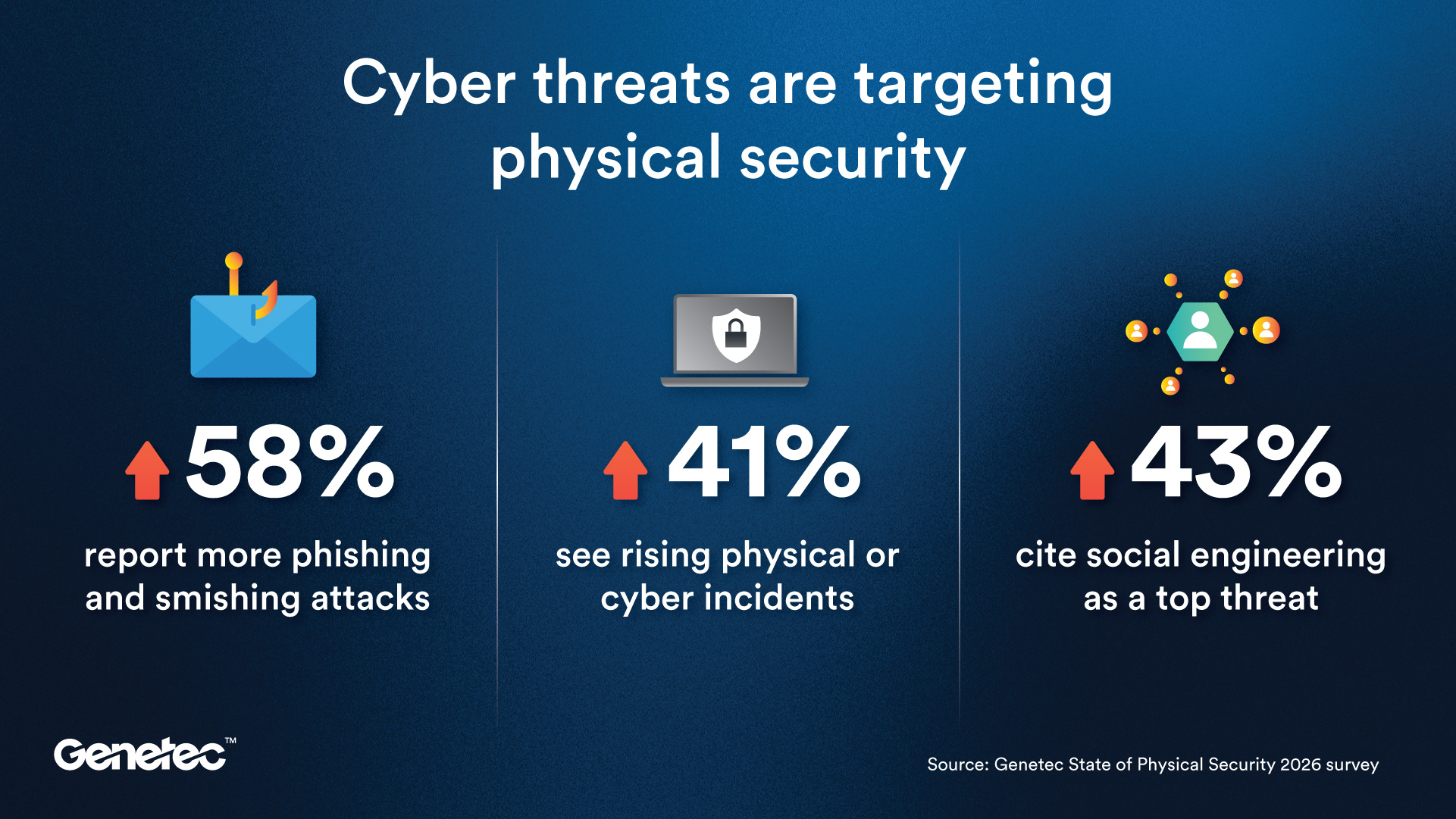 Cyber threats are targeting physical security

58%

report more phishing and smishing attacks

41%

see rising physical or cyber incidents

43%

cite social engineering as a top threat

Genetec™

Source: Genetec State of Physical Security 2026 survey